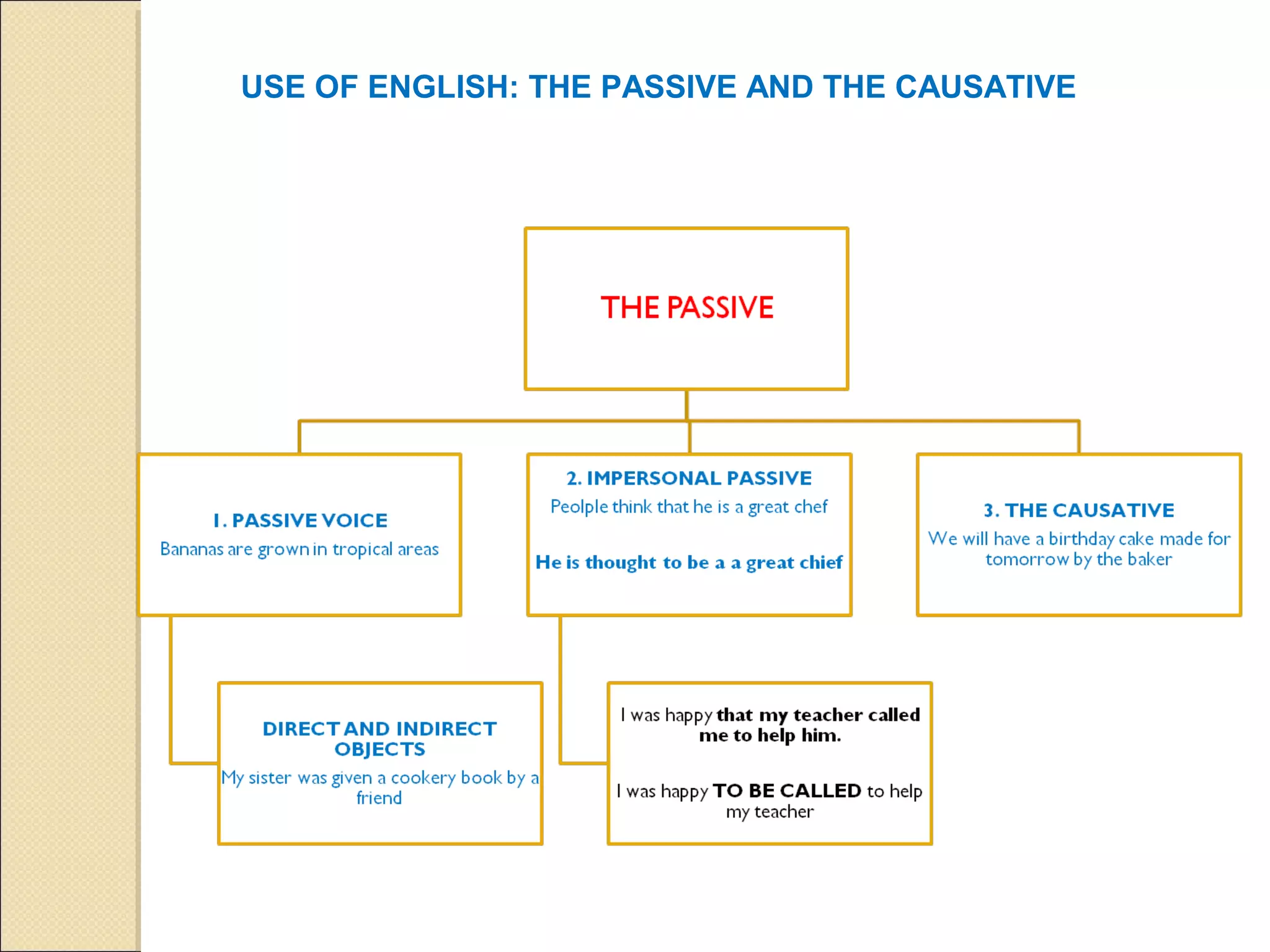 USE OF ENGLISH: THE PASSIVE AND THE CAUSATIVE

THE PASSIVE

1. PASSIVE VOICE
Bananas are grown in tropical areas

2. IMPERSONAL PASSIVE
Peolple think that he is a great chef

He is thought to be a a great chief

3. THE CAUSATIVE
We will have a birthday cake made for tomorrow by the baker

DIRECT AND INDIRECT OBJECTS
My sister was given a cookery book by a friend

I was happy that my teacher called me to help him.

I was happy TO BE CALLED to help my teacher